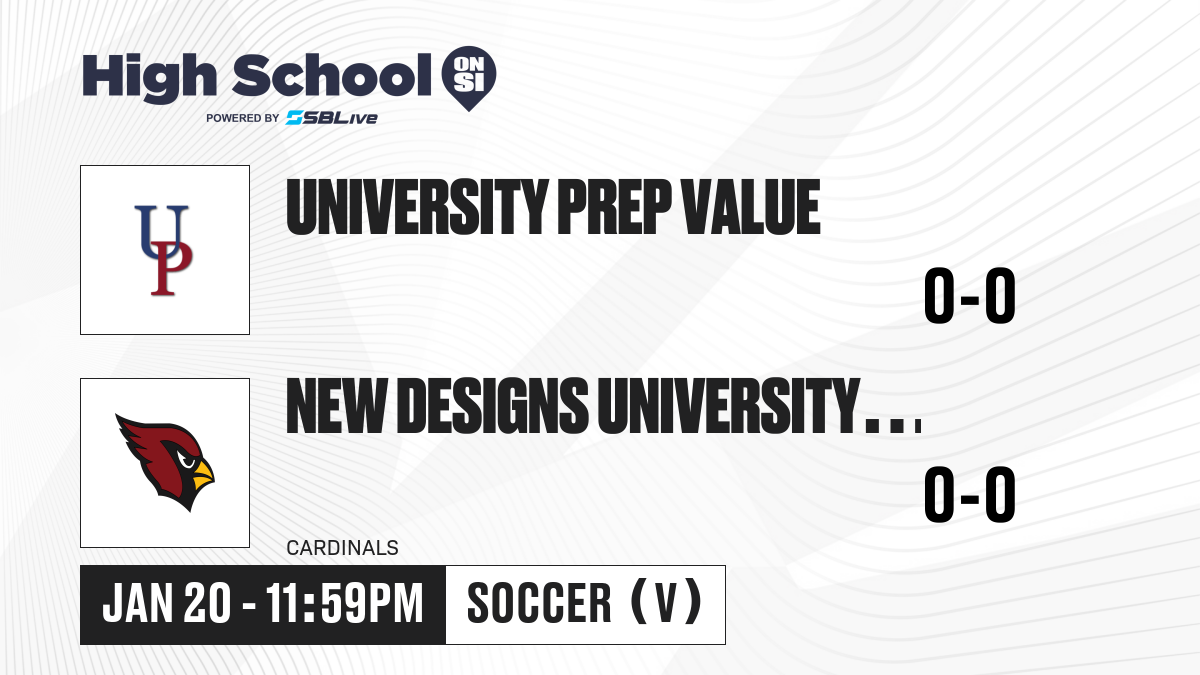 High School ON SI
POWERED BY SBLive

UP

UNIVERSITY PREP VALUE

0-0

NEW DESIGNS UNIVERSITY...

0-0

CARDINALS

JAN 20 - 11:59PM

SOCCER (V)